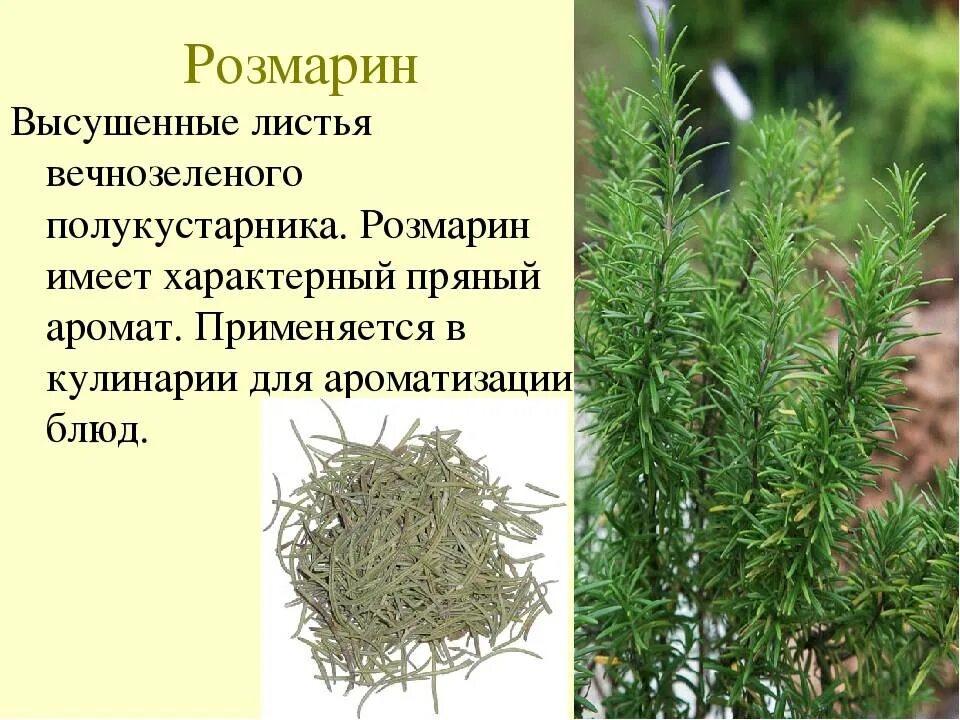 Розмарин

Высушенные листья вечнозеленого полукустарника. Розмарин имеет характерный пряный аромат. Применяется в кулинарии для ароматизации блюд.